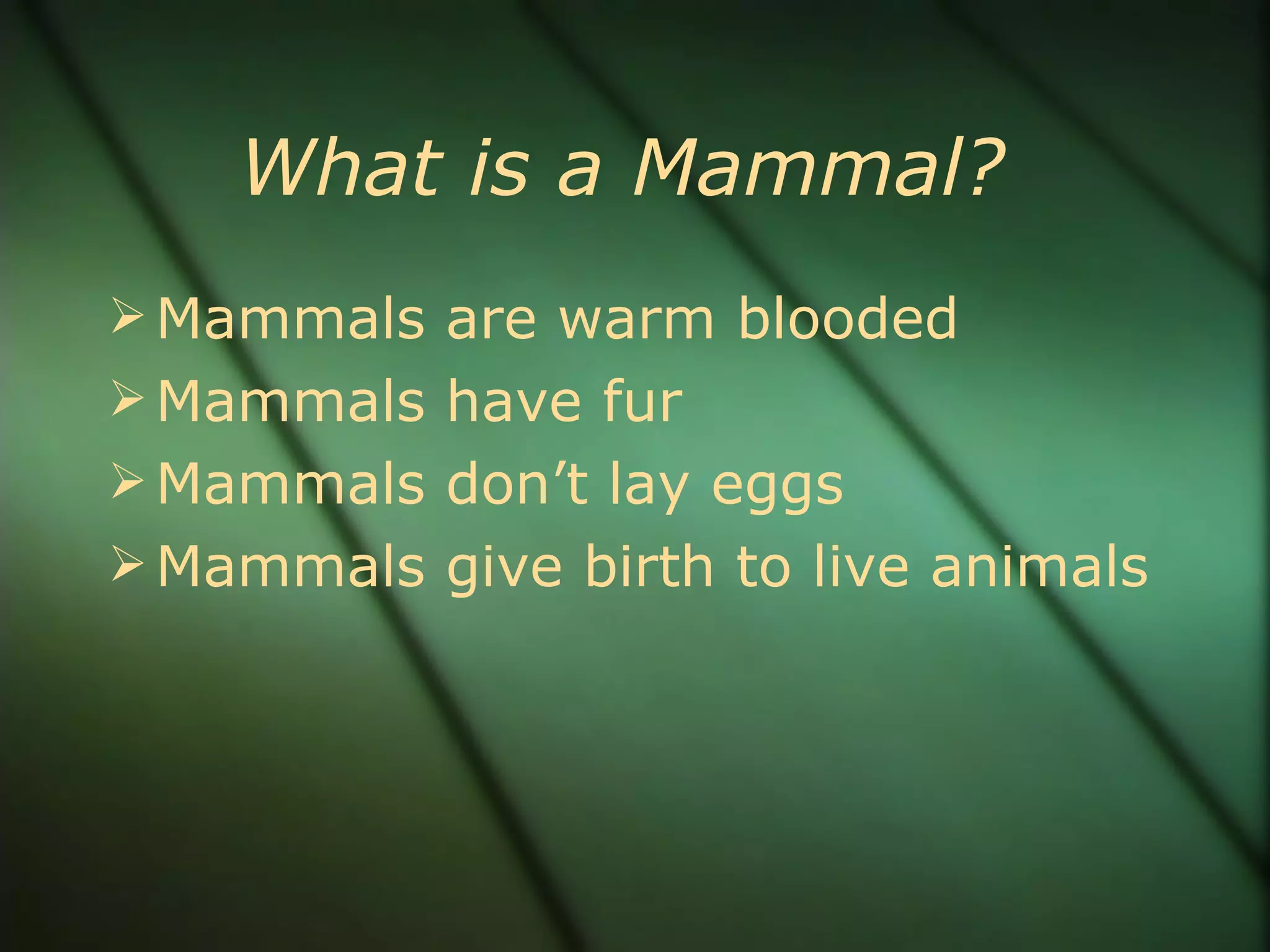 What is a Mammal?

➢ Mammals are warm blooded
➢ Mammals have fur
➢ Mammals don’t lay eggs
➢ Mammals give birth to live animals